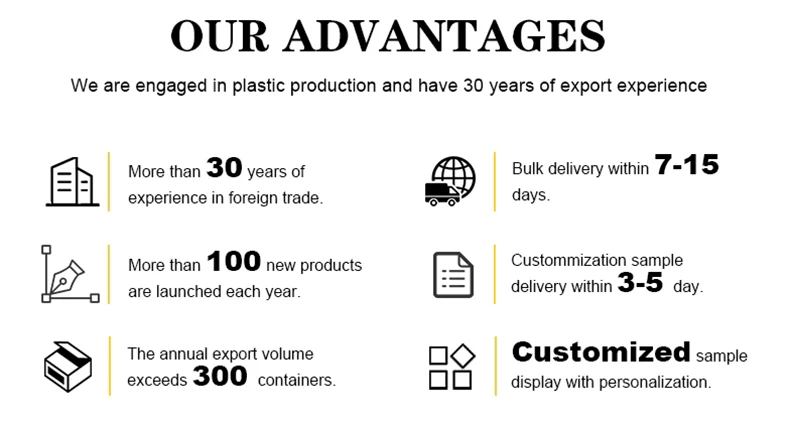 OUR ADVANTAGES

We are engaged in plastic production and have 30 years of export experience

More than 30 years of experience in foreign trade.

More than 100 new products are launched each year.

The annual export volume exceeds 300 containers.

Bulk delivery within 7-15 days.

Custommization sample delivery within 3-5 day.

Customized sample display with personalization.